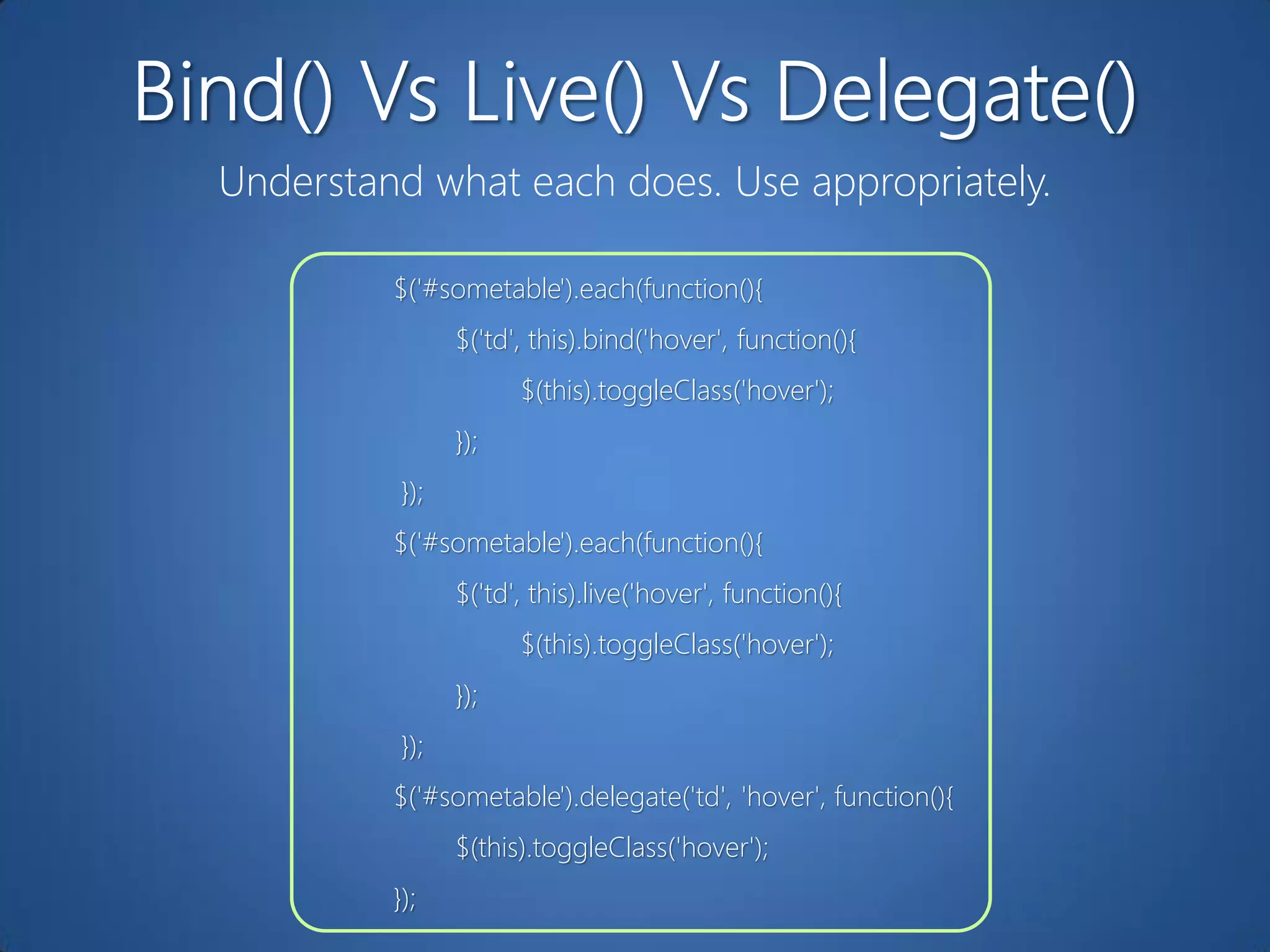 Bind() Vs Live() Vs Delegate()

Understand what each does. Use appropriately.

$('#sometable').each(function(){
    $('td', this).bind('hover', function(){
        $(this).toggleClass('hover');
    });
});
$('#sometable').each(function(){
    $('td', this).live('hover', function(){
        $(this).toggleClass('hover');
    });
});
$('#sometable').delegate('td', 'hover', function(){
    $(this).toggleClass('hover');
});